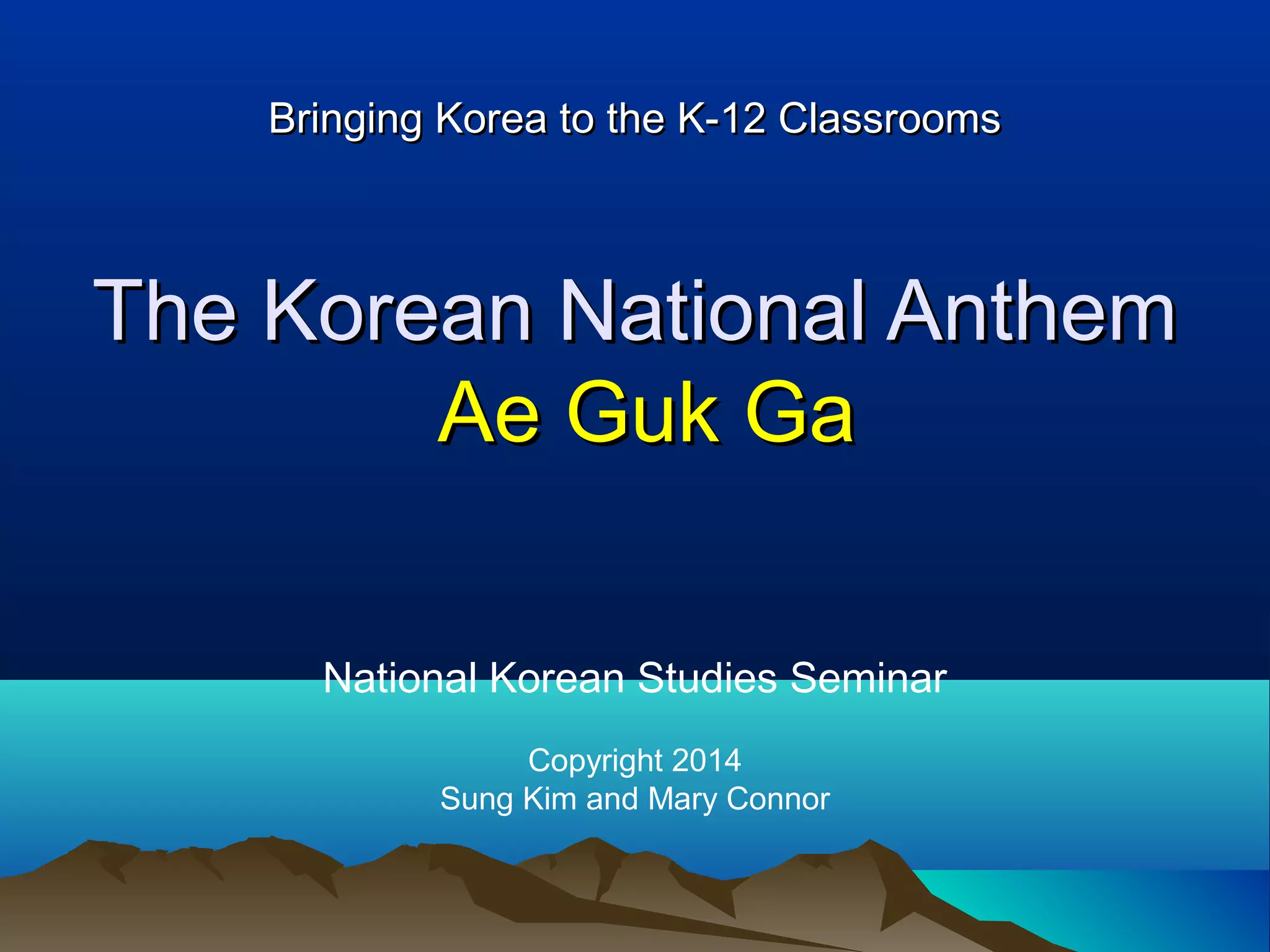 Bringing Korea to the K-12 Classrooms

The Korean National Anthem
Ae Guk Ga

National Korean Studies Seminar

Copyright 2014
Sung Kim and Mary Connor